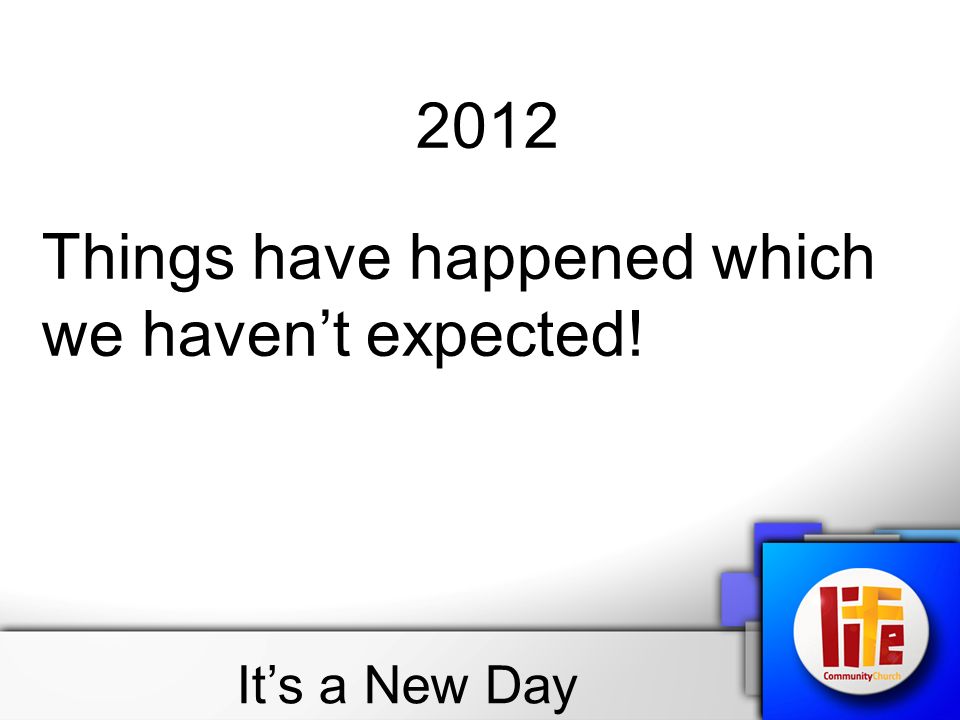 2012

Things have happened which we haven’t expected!

It’s a New Day

life
CommunityChurch